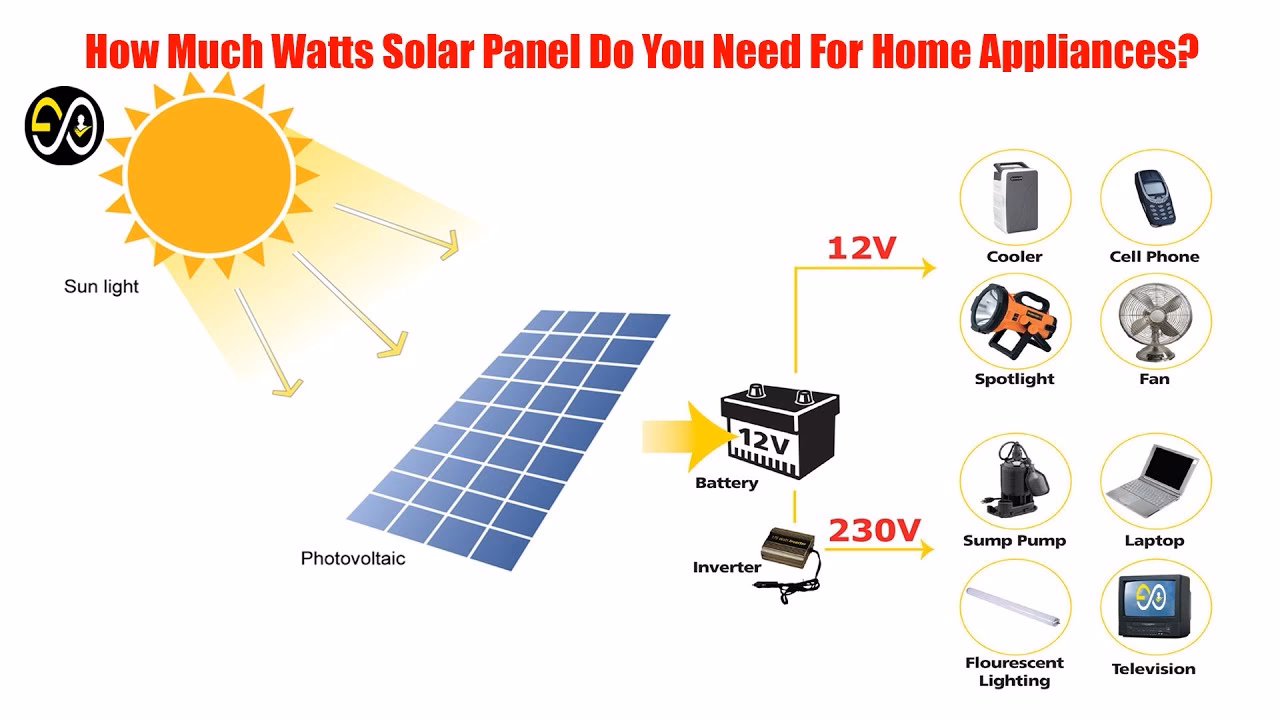 How Much Watts Solar Panel Do You Need For Home Appliances?

Sun light

Photovoltaic

12V

Battery

Inverter

12V

230V

Cooler

Cell Phone

Spotlight

Fan

Sump Pump

Laptop

Flourescent Lighting

Television